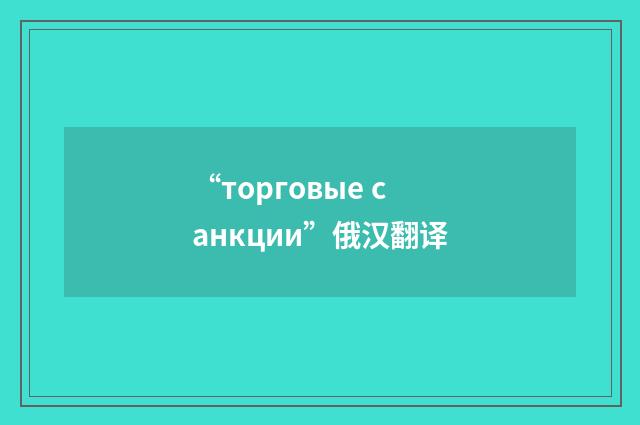 “торговые санкции”俄汉翻译